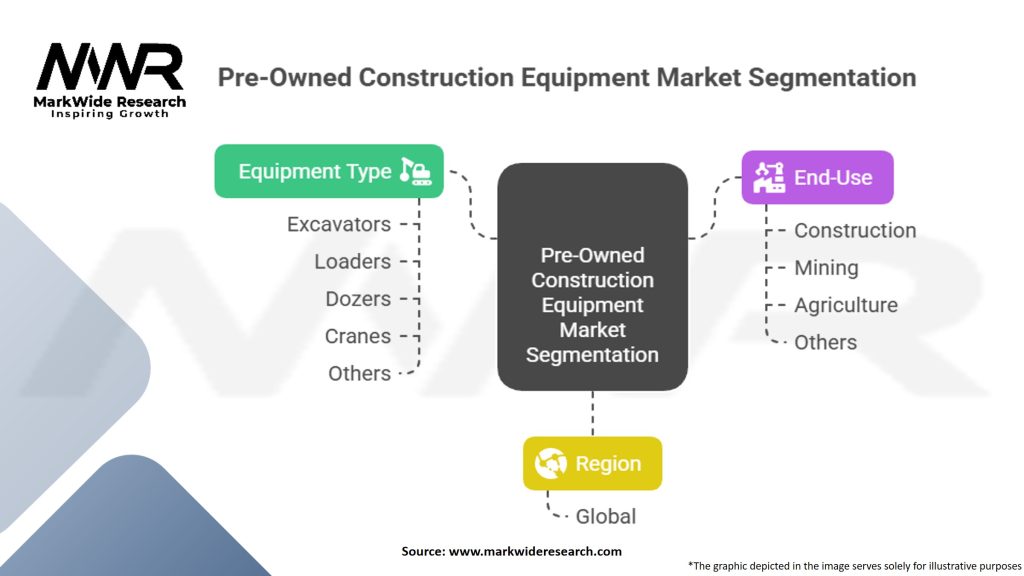 MWR
MarkWide Research
Inspiring Growth

Pre-Owned Construction Equipment Market Segmentation

Equipment Type
Excavators
Loaders
Dozers
Cranes
Others

Pre-Owned Construction Equipment Market Segmentation

End-Use
Construction
Mining
Agriculture
Others

Region
Global

Source: www.markwideresearch.com

*The graphic depicted in the image serves solely for illustrative purposes